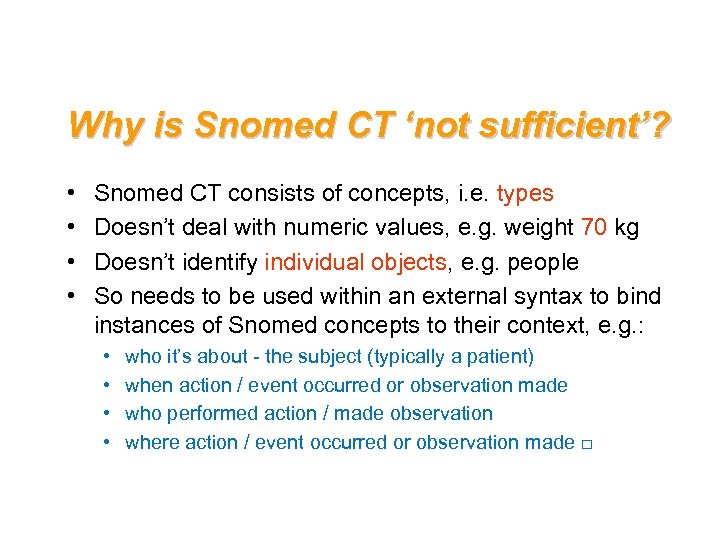 Why is Snomed CT ‘not sufficient’?

• Snomed CT consists of concepts, i.e. types
• Doesn’t deal with numeric values, e.g. weight 70 kg
• Doesn’t identify individual objects, e.g. people
• So needs to be used within an external syntax to bind instances of Snomed concepts to their context, e.g.:
  • who it’s about - the subject (typically a patient)
  • when action / event occurred or observation made
  • who performed action / made observation
  • where action / event occurred or observation made □